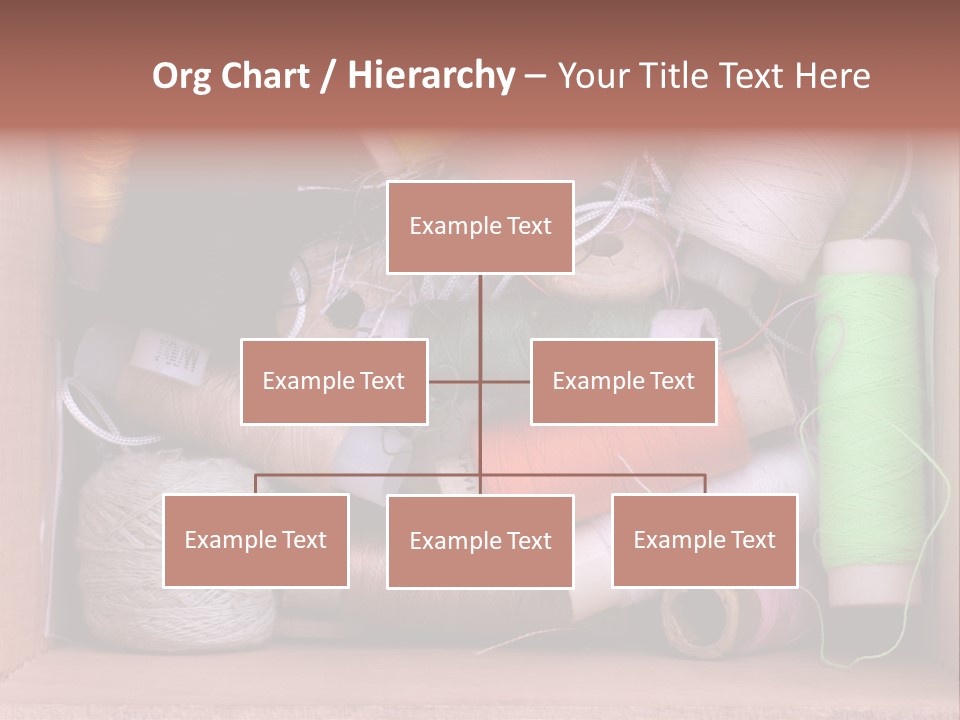 Org Chart / Hierarchy – Your Title Text Here

Example Text

Example Text

Example Text

Example Text

Example Text

Example Text